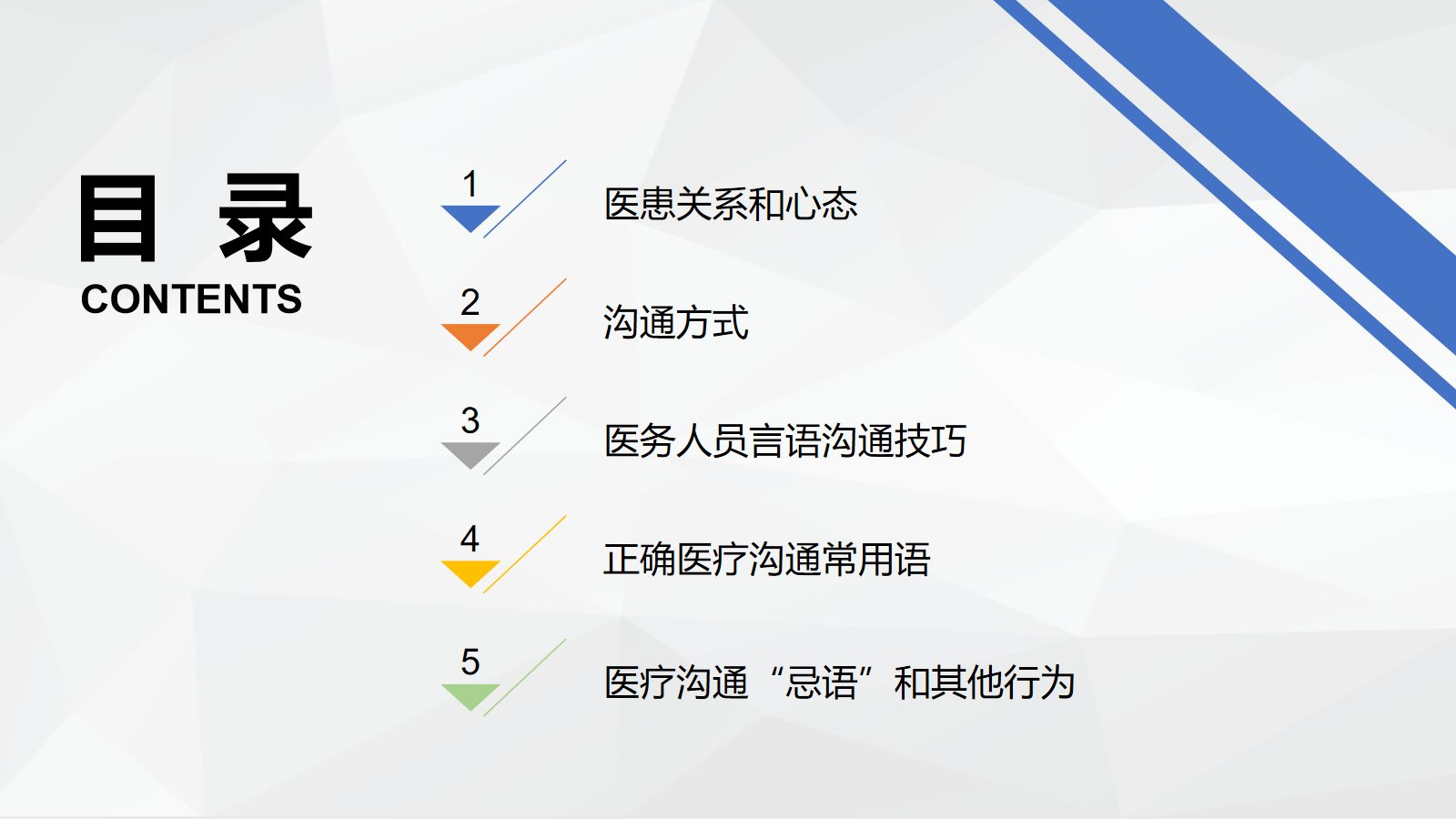 目 录
CONTENTS

1
医患关系和心态

2
沟通方式

3
医务人员言语沟通技巧

4
正确医疗沟通常用语

5
医疗沟通“忌语”和其他行为